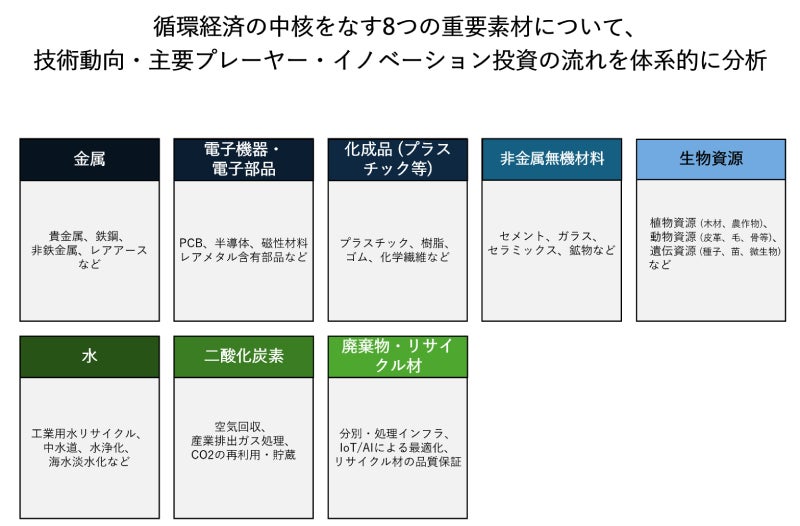 循環経済の中核をなす8つの重要素材について、
技術動向・主要プレーヤー・イノベーション投資の流れを体系的に分析

金属

貴金属、鉄鋼、非鉄金属、レアアースなど

電子機器・電子部品

PCB、半導体、磁性材料 レアメタル含有部品など

化成品 (プラスチック等)

プラスチック、樹脂、ゴム、化学繊維など

非金属無機材料

セメント、ガラス、セラミックス、鉱物など

生物資源

植物資源 (木材、農作物)、動物資源 (皮革、毛、骨等)、遺伝資源 (種子、苗、微生物) など

水

工業用水リサイクル、中水道、水浄化、海水淡水化など

二酸化炭素

空気回収、産業排出ガス処理、CO2の再利用・貯蔵

廃棄物・リサイクル材

分別・処理インフラ、IoT/AIによる最適化、リサイクル材の品質保証